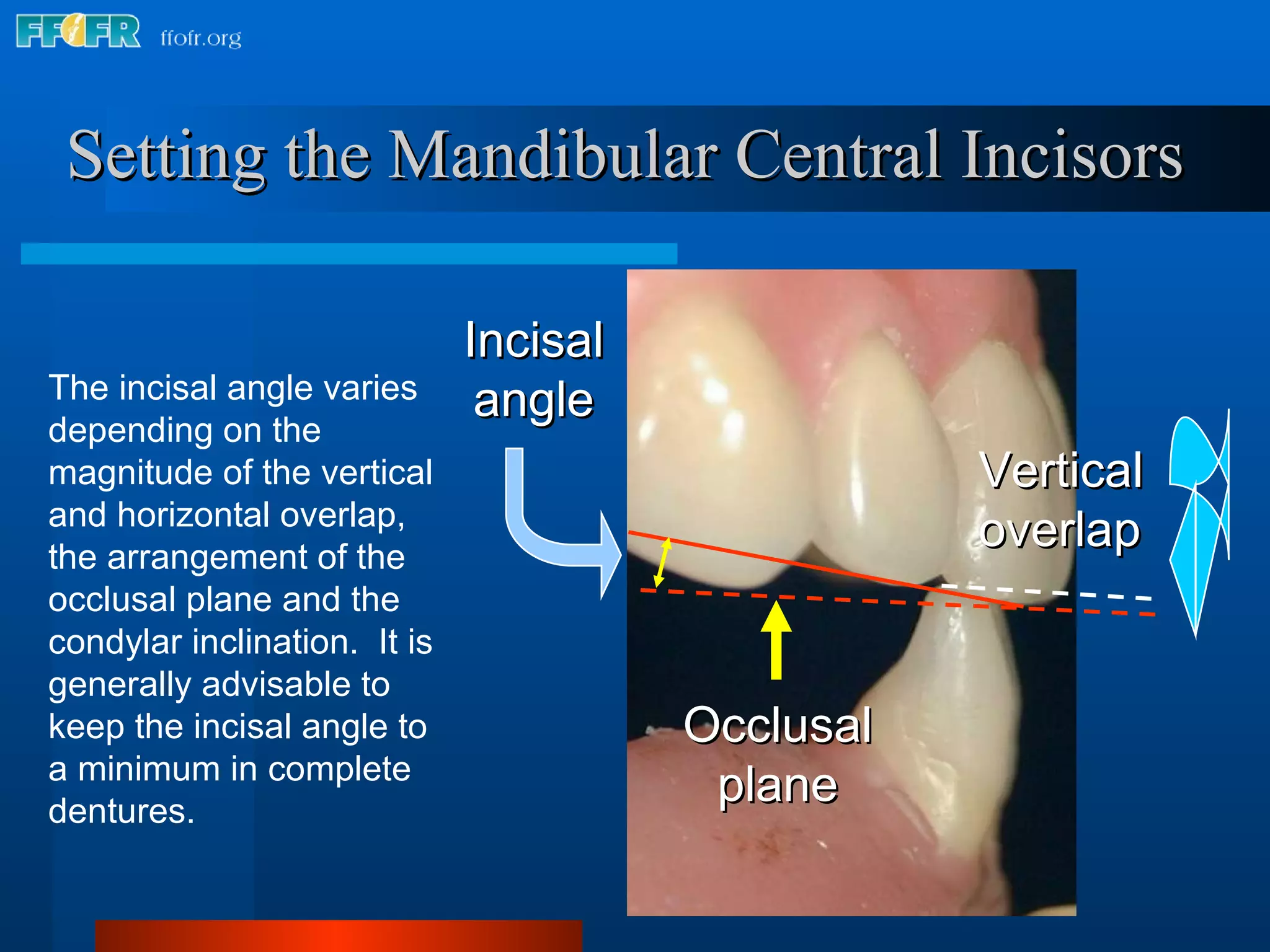 FFOFR ffofr.org

Setting the Mandibular Central Incisors

The incisal angle varies depending on the magnitude of the vertical and horizontal overlap, the arrangement of the occlusal plane and the condylar inclination. It is generally advisable to keep the incisal angle to a minimum in complete dentures.

Incisal angle

Vertical overlap

Occlusal plane